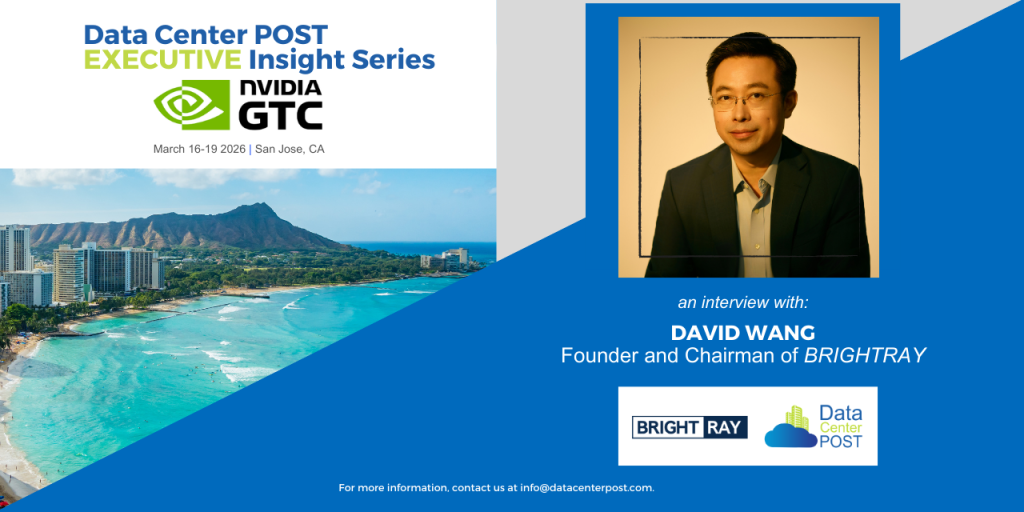 Data Center POST
EXECUTIVE Insight Series

NVIDIA
GTC

March 16-19 2026 | San Jose, CA

an interview with:

DAVID WANG
Founder and Chairman of BRIGHTRAY

BRIGHT RAY

Data Center POST

For more information, contact us at info@datacenterpost.com.